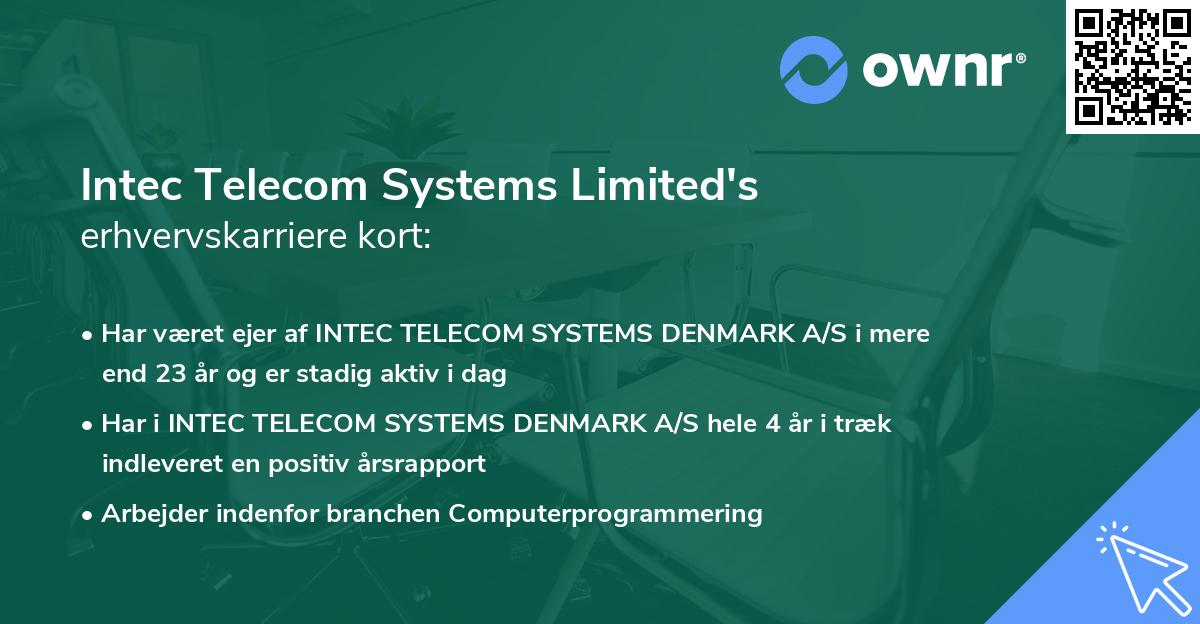 ownr®

Intec Telecom Systems Limited's
erhvervskarriere kort:

• Har været ejer af INTEC TELECOM SYSTEMS DENMARK A/S i mere end 23 år og er stadig aktiv i dag
• Har i INTEC TELECOM SYSTEMS DENMARK A/S hele 4 år i træk indleveret en positiv årsrapport
• Arbejder indenfor branchen Computerprogrammering